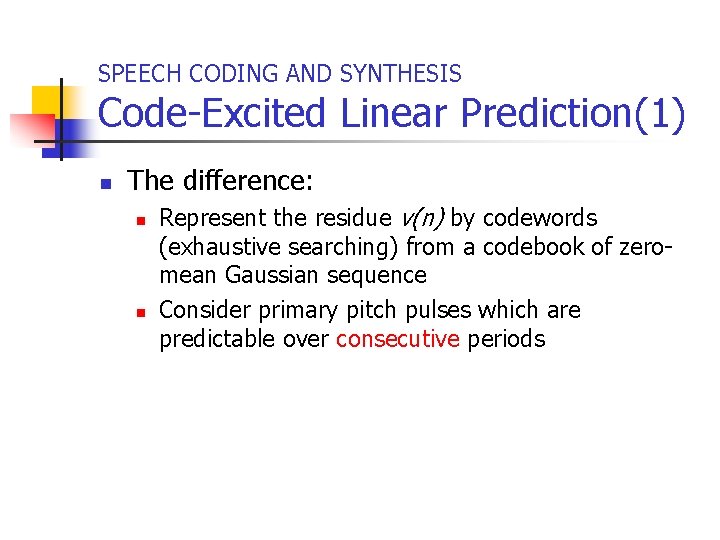 SPEECH CODING AND SYNTHESIS
Code-Excited Linear Prediction(1)

The difference:

Represent the residue $v(n)$ by codewords (exhaustive searching) from a codebook of zero-mean Gaussian sequence

Consider primary pitch pulses which are predictable over consecutive periods